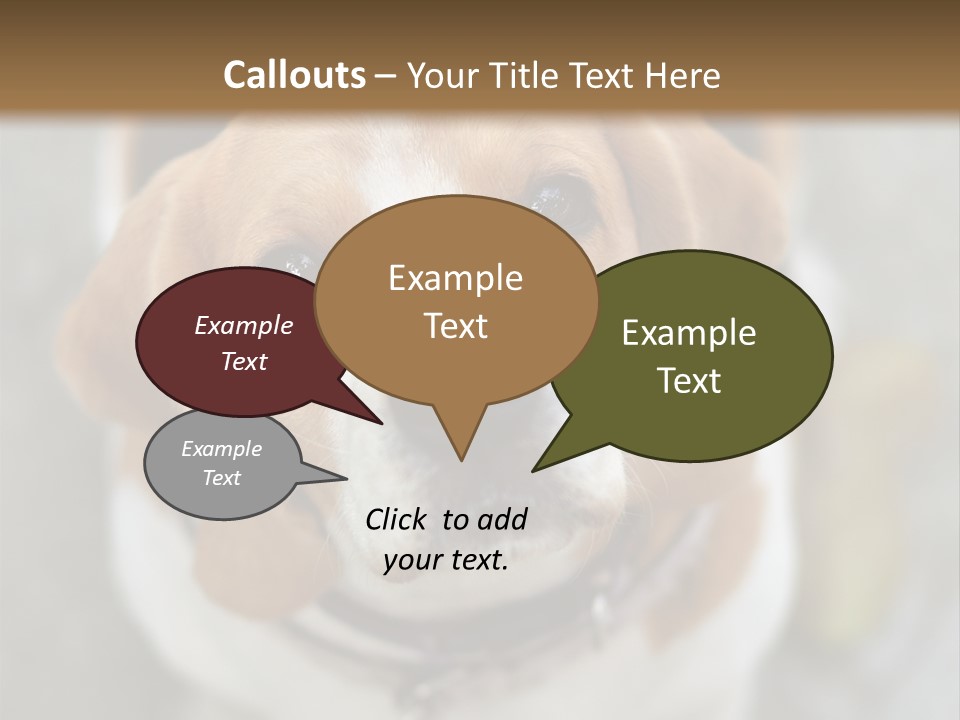 Callouts – Your Title Text Here

Example Text

Example Text

Example Text

Example Text

Click to add your text.